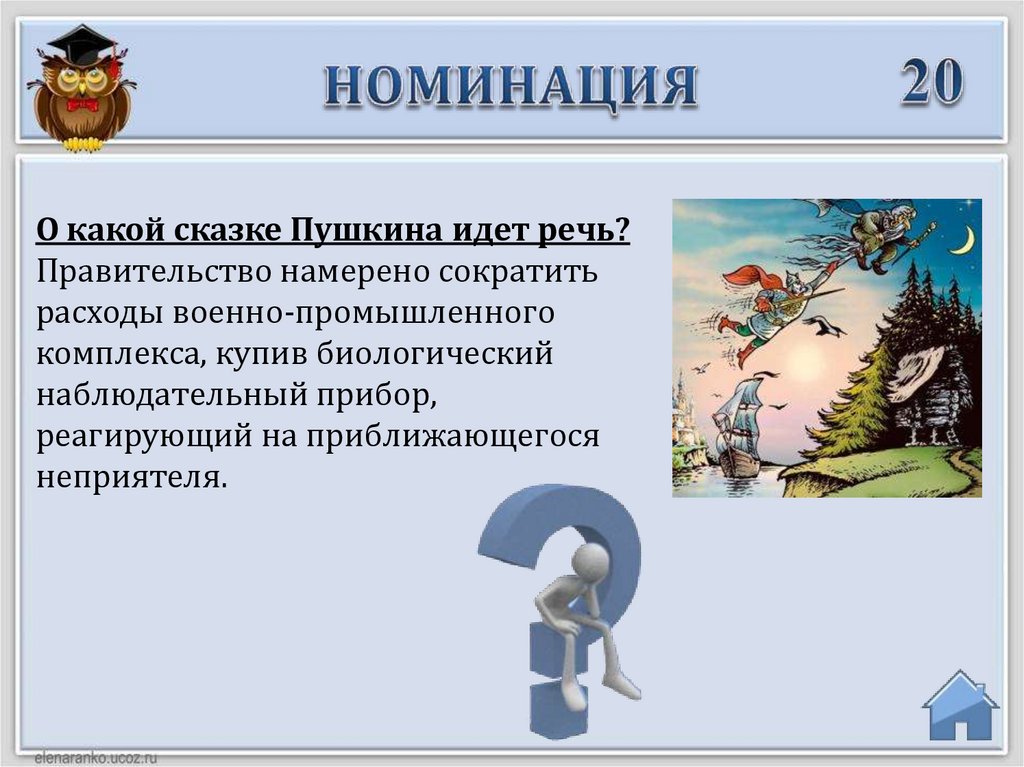 НОМИНАЦИЯ

20

О какой сказке Пушкина идет речь?
Правительство намерено сократить расходы военно-промышленного комплекса, купив биологический наблюдательный прибор, реагирующий на приближающегося неприятеля.

elenaranko.ucoz.ru